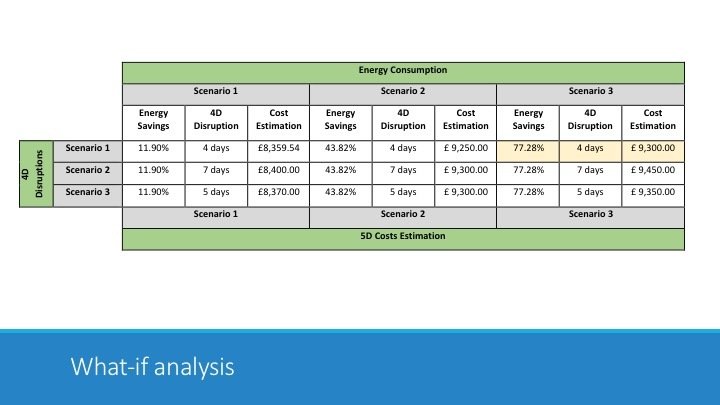 | | | Energy Consumption | | | | | | | | |
|---|---|---|---|---|---|---|---|---|---|---|
| | | Scenario 1 | | | Scenario 2 | | | Scenario 3 | | |
| | | Energy Savings | 4D Disruption | Cost Estimation | Energy Savings | 4D Disruption | Cost Estimation | Energy Savings | 4D Disruption | Cost Estimation |
| 4D Disruptions | Scenario 1 | 11.90% | 4 days | £8,359.54 | 43.82% | 4 days | £ 9,250.00 | 77.28% | 4 days | £ 9,300.00 |
| | Scenario 2 | 11.90% | 7 days | £8,400.00 | 43.82% | 7 days | £ 9,300.00 | 77.28% | 7 days | £ 9,450.00 |
| | Scenario 3 | 11.90% | 5 days | £8,370.00 | 43.82% | 5 days | £ 9,300.00 | 77.28% | 5 days | £ 9,350.00 |
| | | Scenario 1 | | | Scenario 2 | | | Scenario 3 | | |
| | | 5D Costs Estimation | | | | | | | | |

What-if analysis